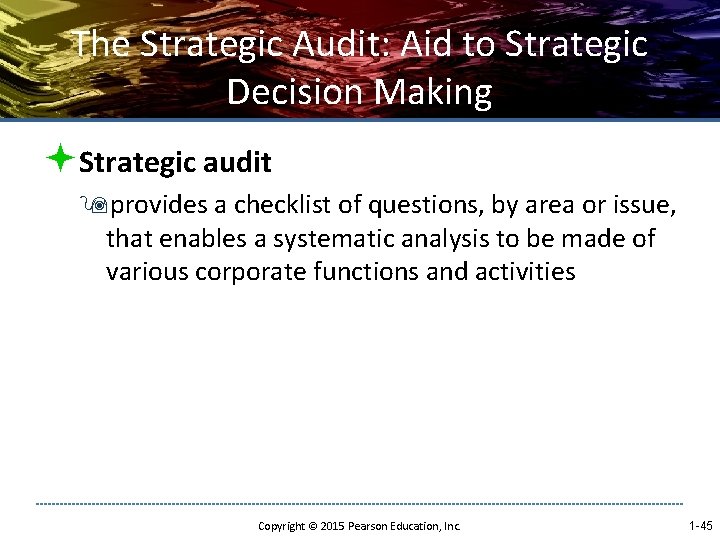 The Strategic Audit: Aid to Strategic Decision Making

Strategic audit

provides a checklist of questions, by area or issue, that enables a systematic analysis to be made of various corporate functions and activities

Copyright © 2015 Pearson Education, Inc.

1-45